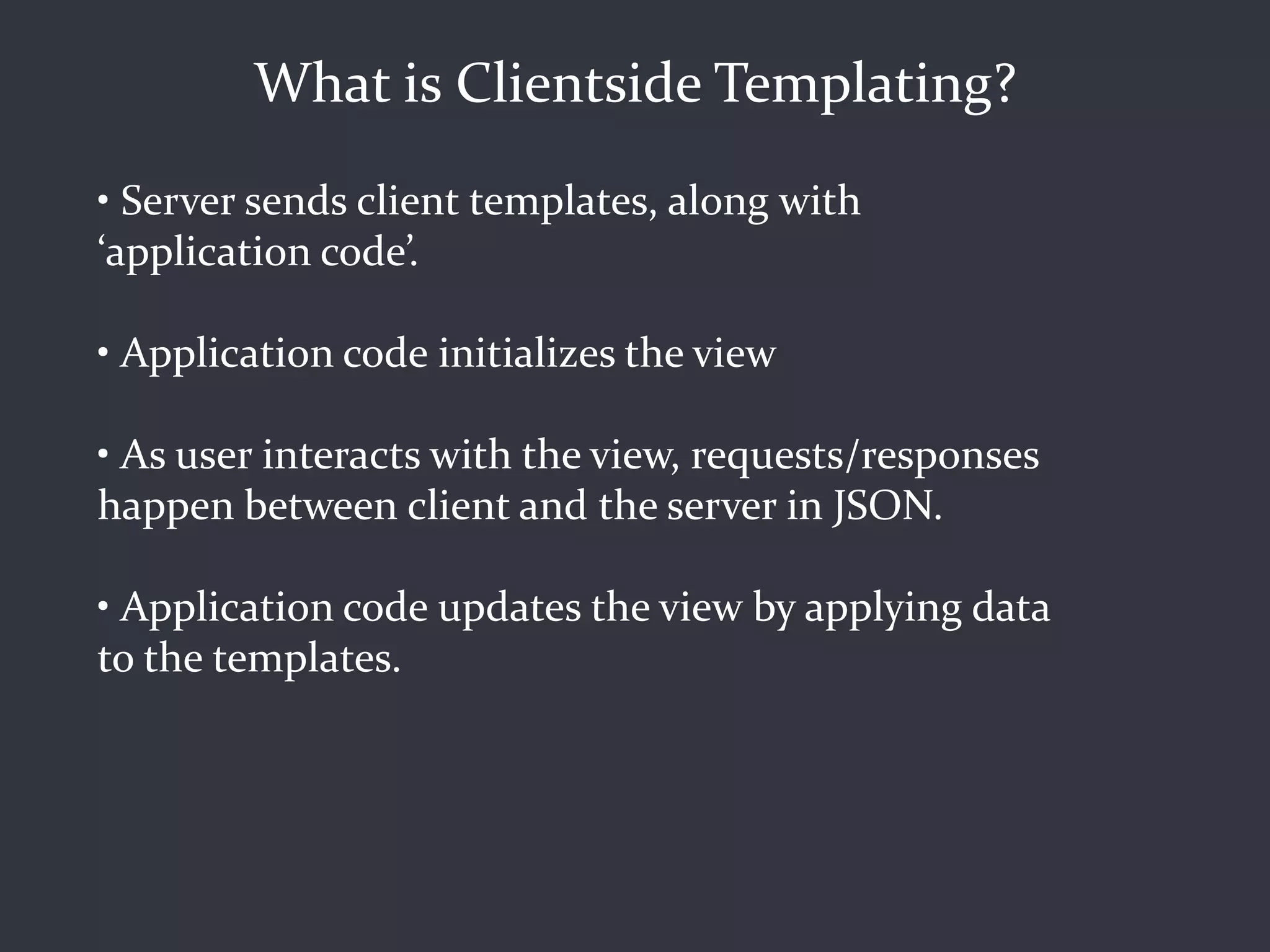 What is Clientside Templating?

• Server sends client templates, along with ‘application code’.

• Application code initializes the view

• As user interacts with the view, requests/responses happen between client and the server in JSON.

• Application code updates the view by applying data to the templates.